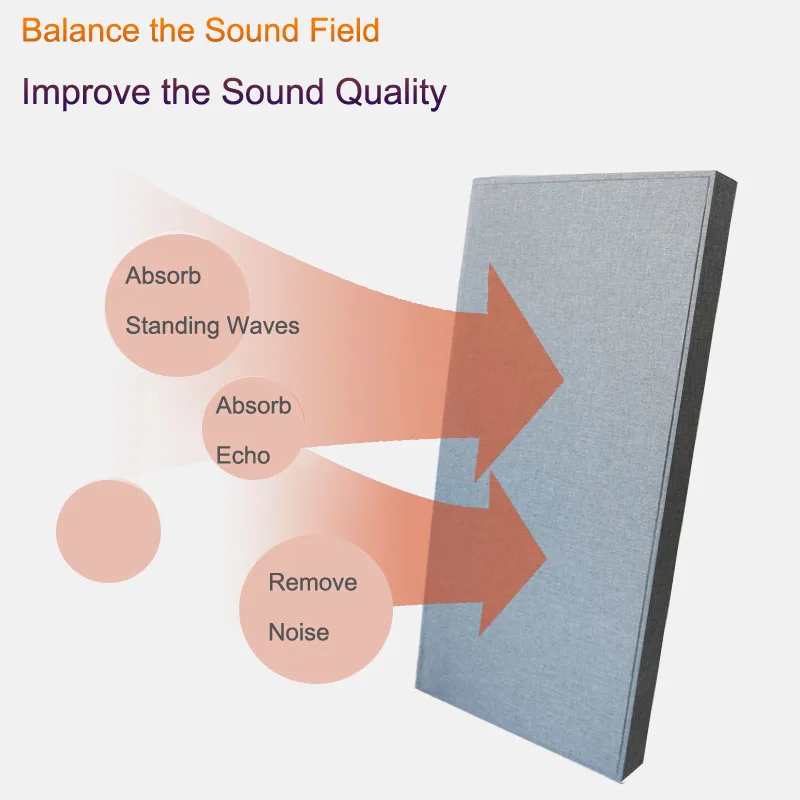 Balance the Sound Field

Improve the Sound Quality

Absorb
Standing Waves

Absorb
Echo

Remove
Noise